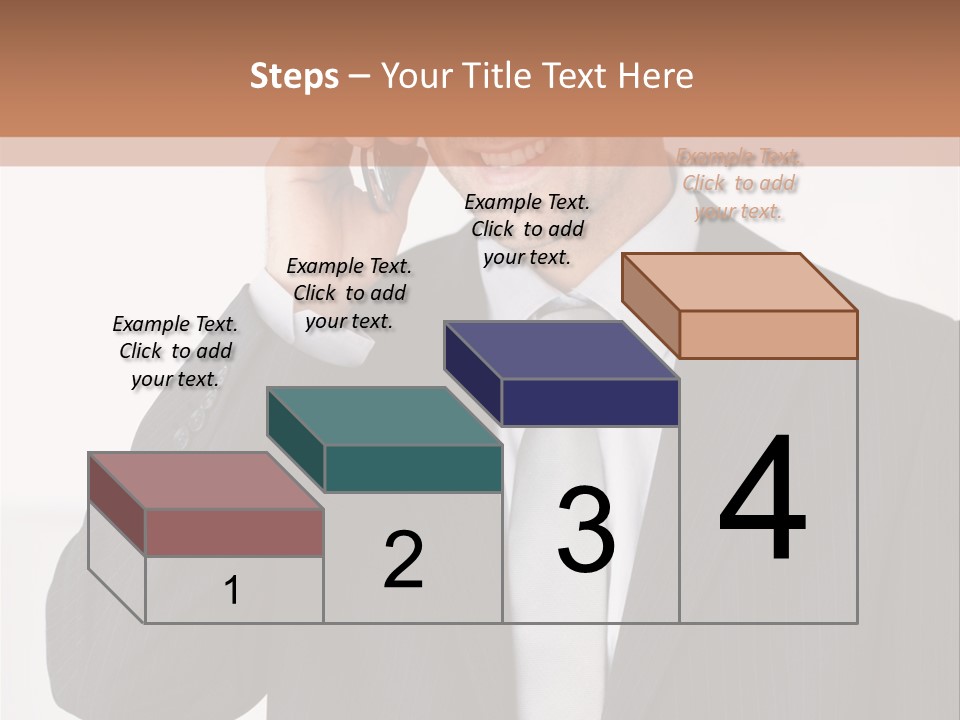 Steps – Your Title Text Here

Example Text. Click to add your text.

Example Text. Click to add your text.

Example Text. Click to add your text.

Example Text. Click to add your text.

1

2

3

4